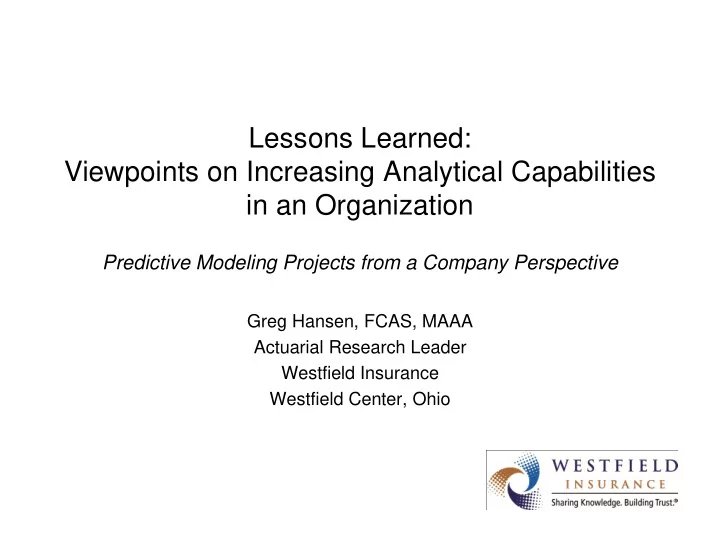 Lessons Learned:
Viewpoints on Increasing Analytical Capabilities in an Organization

Predictive Modeling Projects from a Company Perspective

Greg Hansen, FCAS, MAAA
Actuarial Research Leader
Westfield Insurance
Westfield Center, Ohio

WESTFIELD
INSURANCE
Sharing Knowledge. Building Trust.®